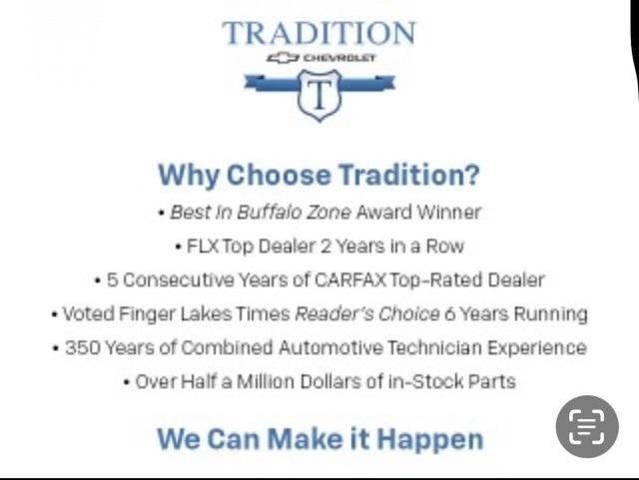 TRADITION
CHEVROLET
T

Why Choose Tradition?

• Best In Buffalo Zone Award Winner
• FLX Top Dealer 2 Years in a Row
• 5 Consecutive Years of CARFAX Top-Rated Dealer
• Voted Finger Lakes Times Reader's Choice 6 Years Running
• 350 Years of Combined Automotive Technician Experience
• Over Half a Million Dollars of in-Stock Parts

We Can Make it Happen